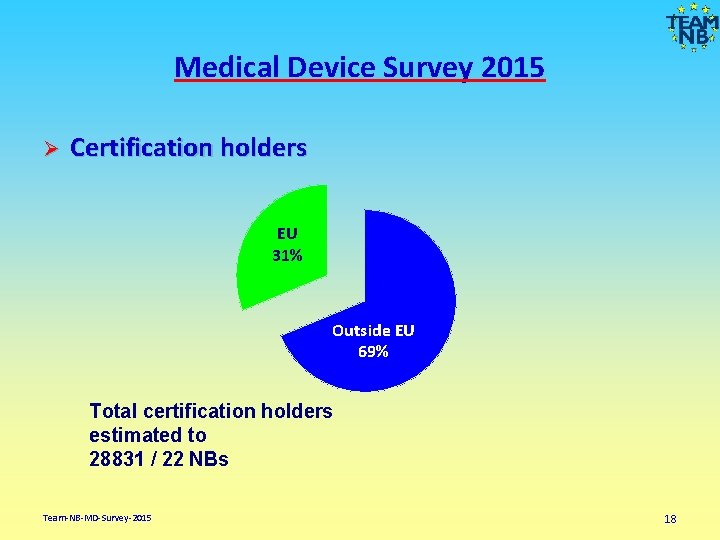 TEAM NB

Medical Device Survey 2015

➢ Certification holders

EU
31%

Outside EU
69%

Total certification holders estimated to
28831 / 22 NBs

Team-NB-MD-Survey-2015

18